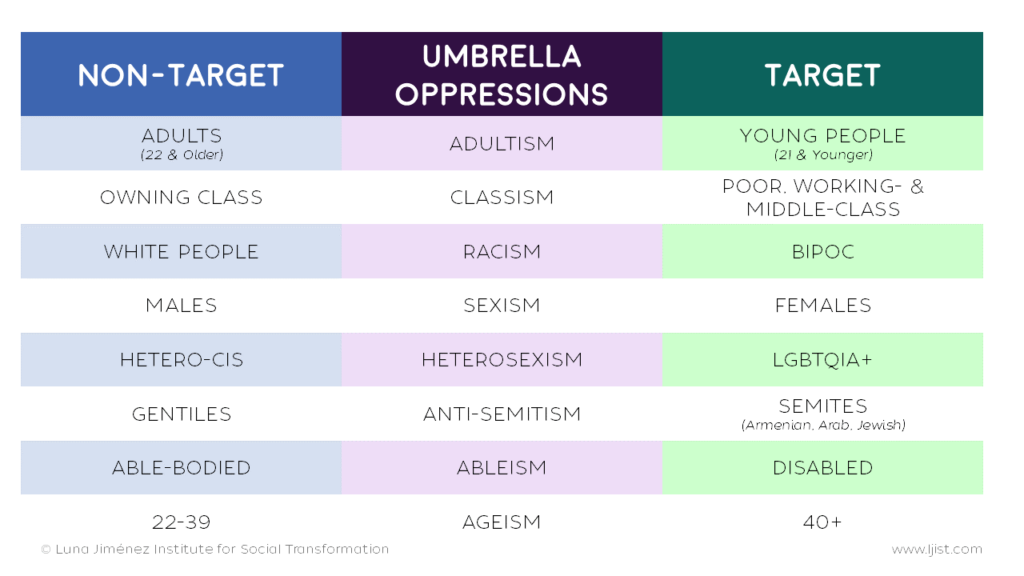 | NON-TARGET | UMBRELLA OPPRESSIONS | TARGET |
|---|---|---|
| ADULTS (22 & Older) | ADULTISM | YOUNG PEOPLE (21 & Younger) |
| OWNING CLASS | CLASSISM | POOR, WORKING- & MIDDLE-CLASS |
| WHITE PEOPLE | RACISM | BIPOC |
| MALES | SEXISM | FEMALES |
| HETERO-CIS | HETEROSEXISM | LGBTQIA+ |
| GENTILES | ANTI-SEMITISM | SEMITES (Armenian, Arab, Jewish) |
| ABLE-BODIED | ABLEISM | DISABLED |
| 22-39 | AGEISM | 40+ |

© Luna Jiménez Institute for Social Transformation

www.ljist.com